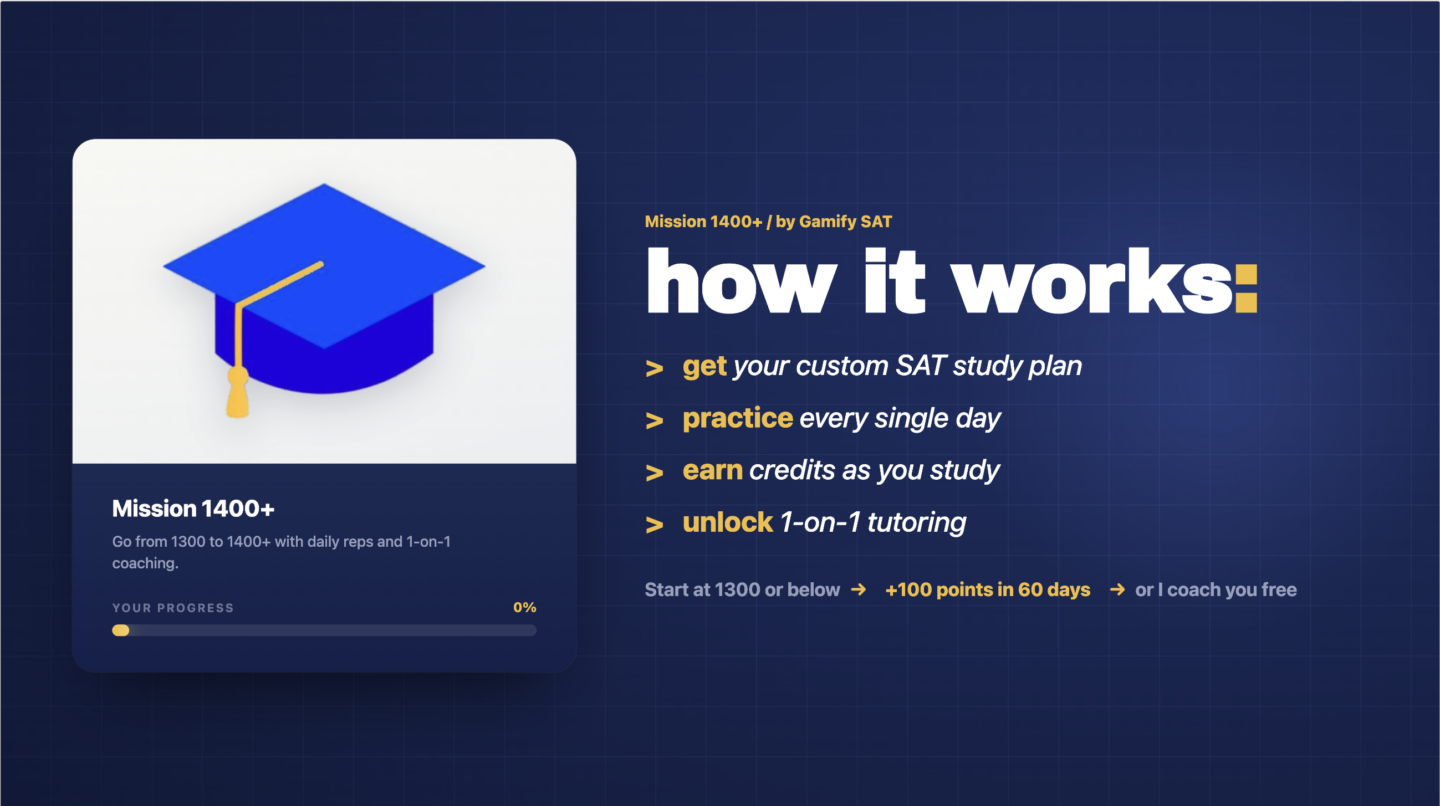 Mission 1400+

Go from 1300 to 1400+ with daily reps and 1-on-1 coaching.

YOUR PROGRESS 0%

Mission 1400+ / by Gamify SAT

how it works:

> get your custom SAT study plan

> practice every single day

> earn credits as you study

> unlock 1-on-1 tutoring

Start at 1300 or below → +100 points in 60 days → or I coach you free